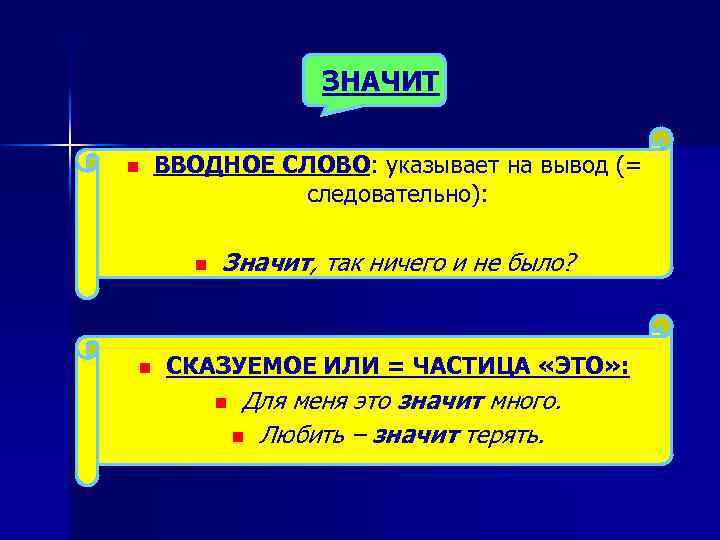 ЗНАЧИТ

ВВОДНОЕ СЛОВО: указывает на вывод (= следовательно):

Значит, так ничего и не было?

СКАЗУЕМОЕ ИЛИ = ЧАСТИЦА «ЭТО»:

Для меня это значит много.

Любить – значит терять.